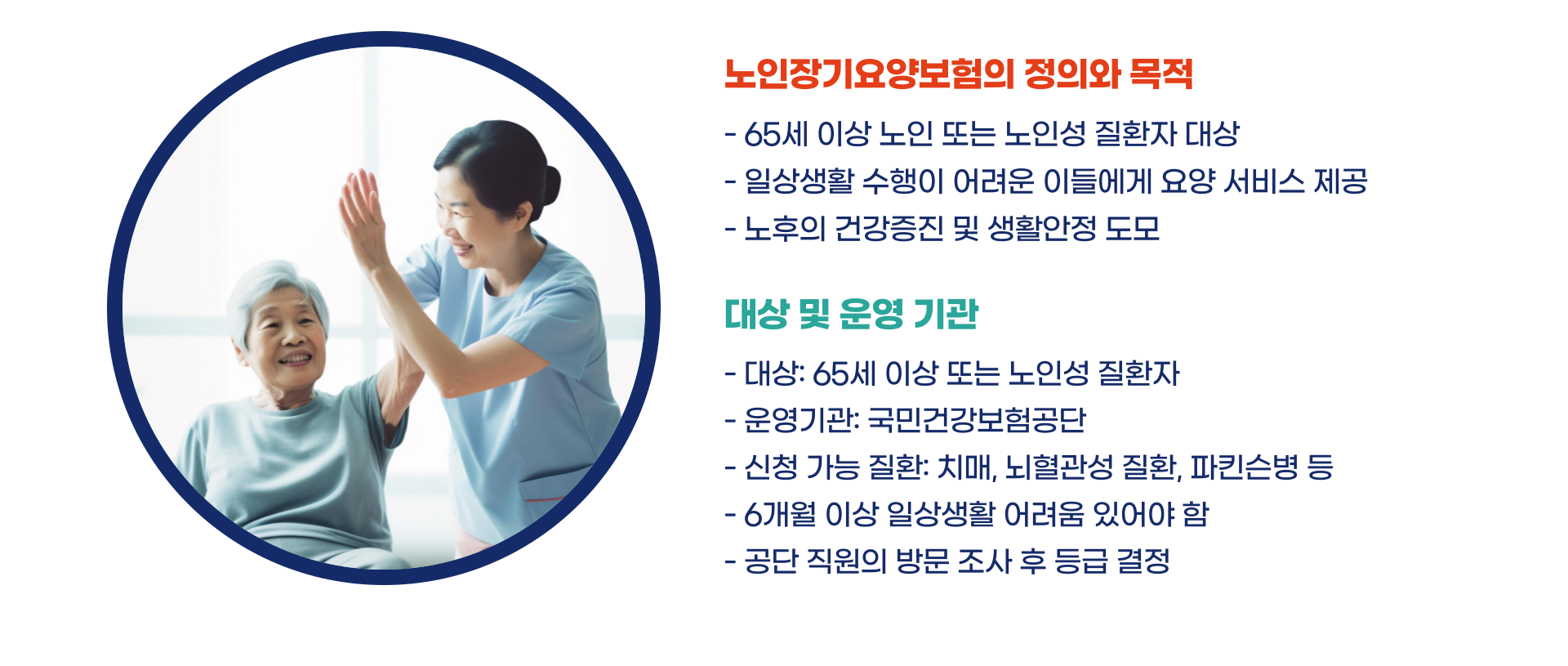 노인장기요양보험의 정의와 목적

- 65세 이상 노인 또는 노인성 질환자 대상
- 일상생활 수행이 어려운 이들에게 요양 서비스 제공
- 노후의 건강증진 및 생활안정 도모

대상 및 운영 기관

- 대상: 65세 이상 또는 노인성 질환자
- 운영기관: 국민건강보험공단
- 신청 가능 질환: 치매, 뇌혈관성 질환, 파킨슨병 등
- 6개월 이상 일상생활 어려움 있어야 함
- 공단 직원의 방문 조사 후 등급 결정